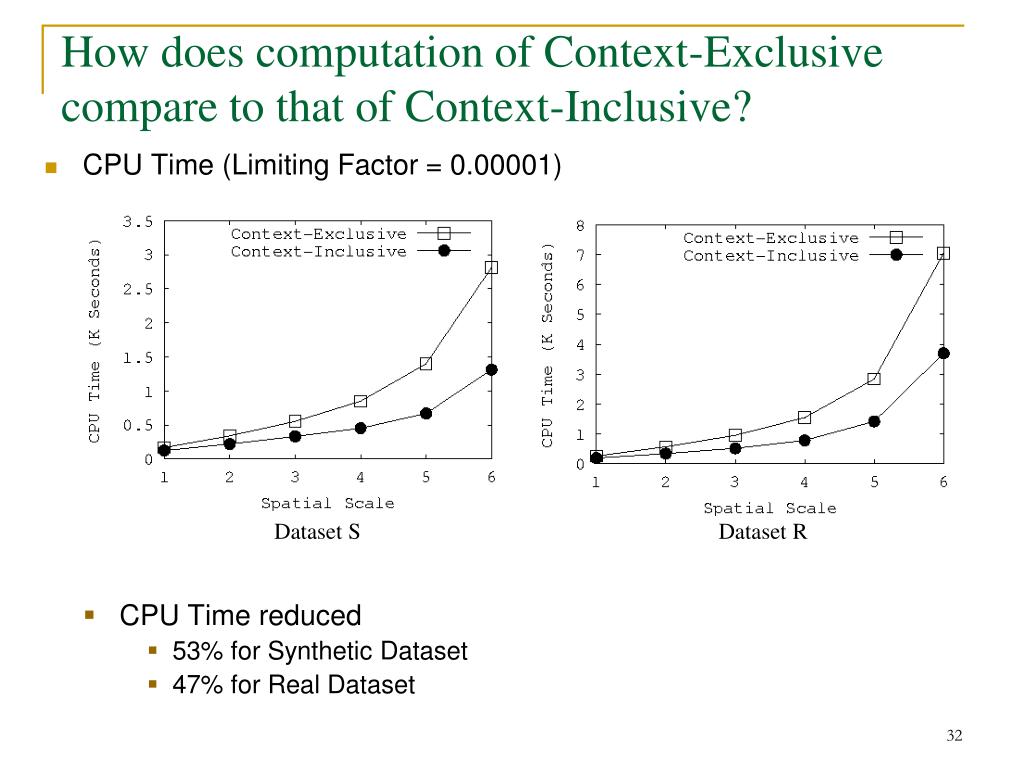 How does computation of Context-Exclusive compare to that of Context-Inclusive?

CPU Time (Limiting Factor = 0.00001)

Context-Exclusive
Context-Inclusive
CPU Time (K Seconds)
3.5
3
2.5
2
1.5
1
0.5
0
1 2 3 4 5 6
Spatial Scale
Dataset S

Context-Exclusive
Context-Inclusive
CPU Time (K Seconds)
8
7
6
5
4
3
2
1
0
1 2 3 4 5 6
Spatial Scale
Dataset R

CPU Time reduced
53% for Synthetic Dataset
47% for Real Dataset

32